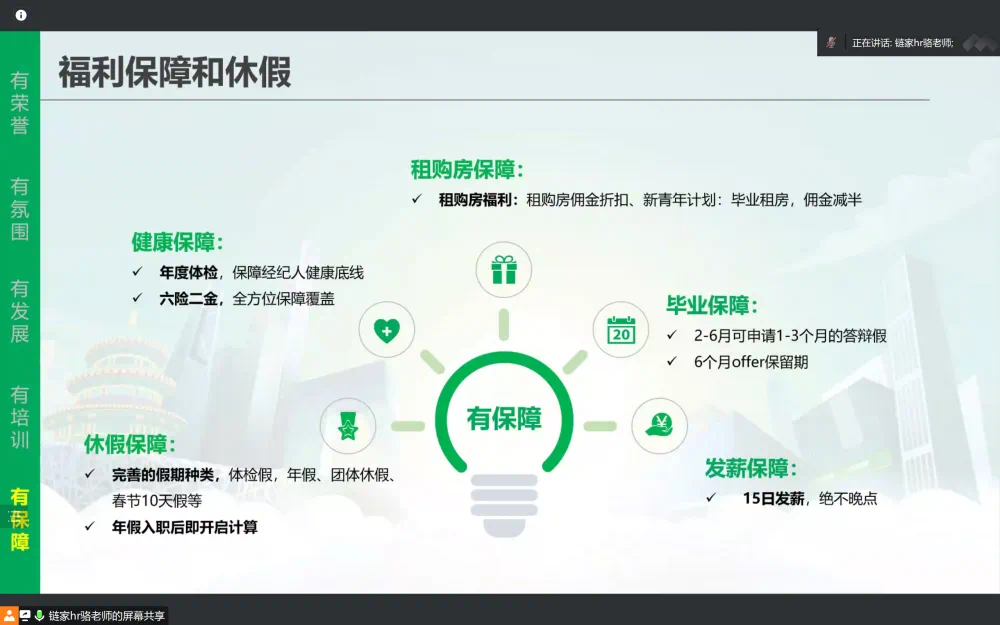 正在讲话: 链家hr骆老师;

有荣誉
有氛围
有发展
有培训
有保障

福利保障和休假

租购房保障：
✓ 租购房福利：租购房佣金折扣、新青年计划：毕业租房，佣金减半

健康保障：
✓ 年度体检，保障经纪人健康底线
✓ 六险二金，全方位保障覆盖

毕业保障：
✓ 2-6月可申请1-3个月的答辩假
✓ 6个月offer保留期

20

有保障

休假保障：
✓ 完善的假期种类，体检假，年假、团体休假、春节10天假等
✓ 年假入职后即开启计算

发薪保障：
✓ 15日发薪，绝不晚点

链家hr骆老师的屏幕共享